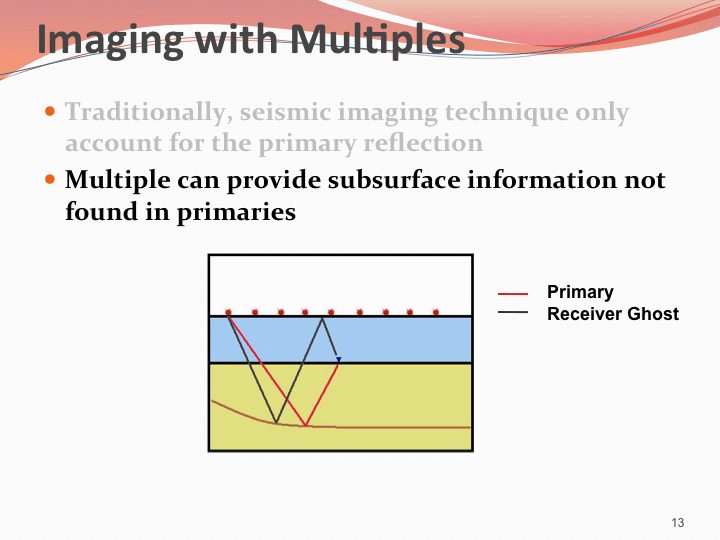 Imaging with Multiples

- Traditionally, seismic imaging technique only account for the primary reflection
- Multiple can provide subsurface information not found in primaries

Primary
Receiver Ghost

13